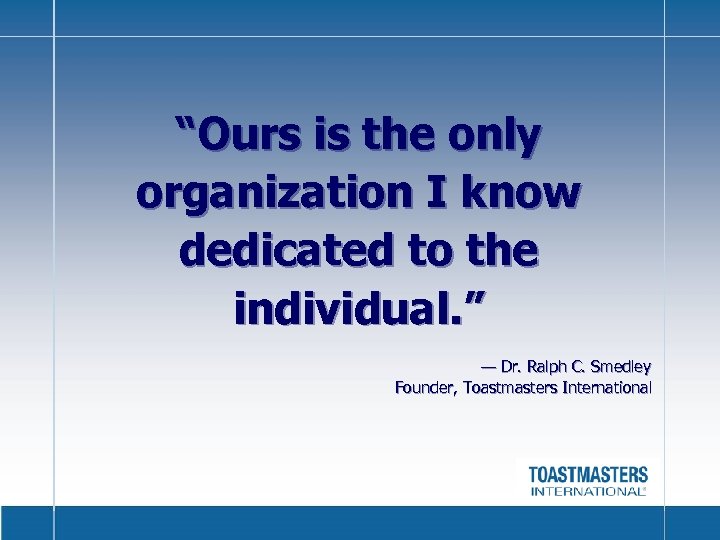 “Ours is the only organization I know dedicated to the individual.”

— Dr. Ralph C. Smedley
Founder, Toastmasters International

TOASTMASTERS
INTERNATIONAL®